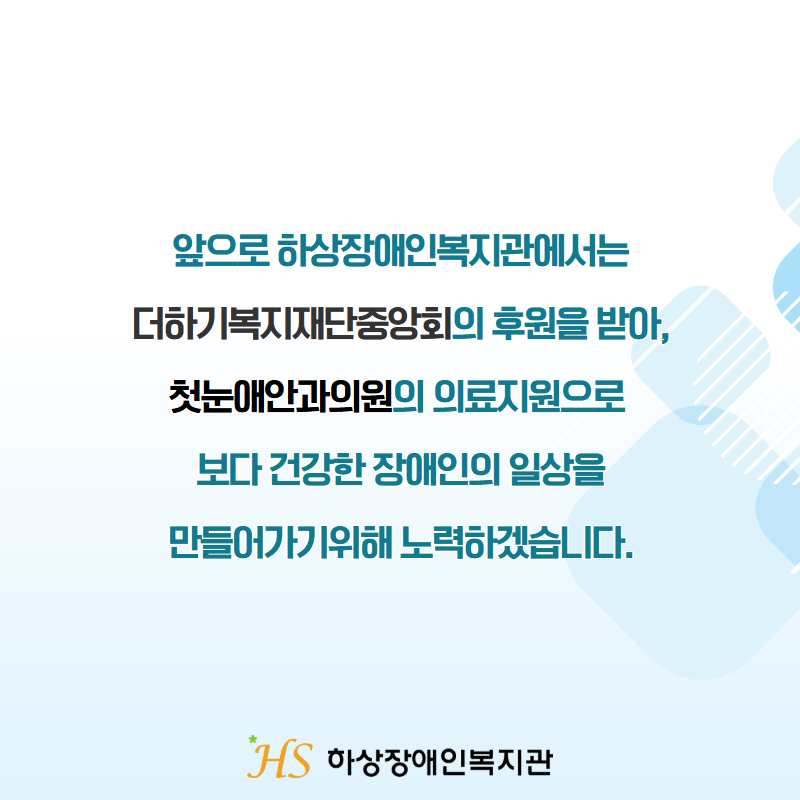 앞으로 하상장애인복지관에서는
더하기복지재단중앙회의 후원을 받아,
첫눈애안과의원의 의료지원으로
보다 건강한 장애인의 일상을
만들어가기위해 노력하겠습니다.

HS 하상장애인복지관